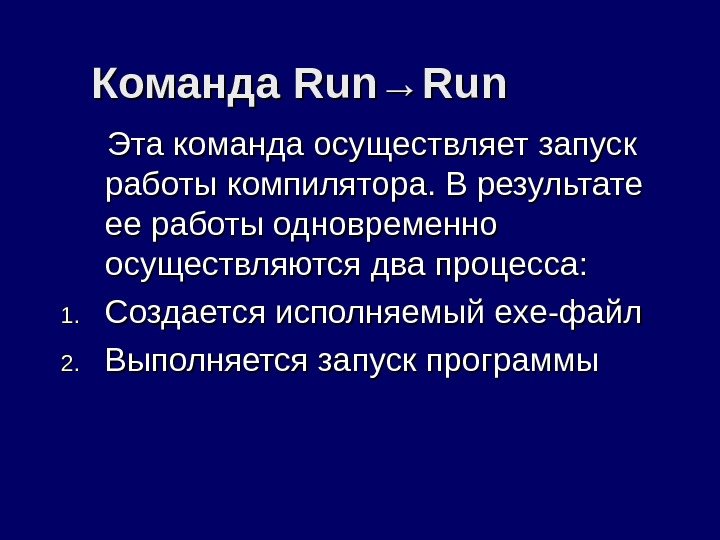 Команда Run→Run

Эта команда осуществляет запуск работы компилятора. В результате ее работы одновременно осуществляются два процесса:

1. Создается исполняемый exe-файл
2. Выполняется запуск программы